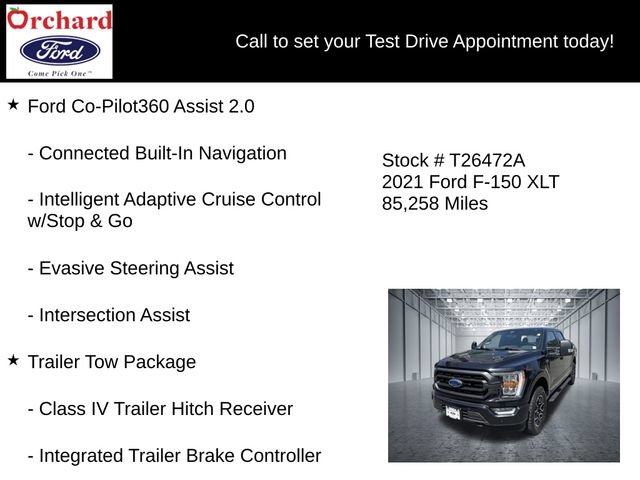 Orchard
Ford
Come Pick One™

Call to set your Test Drive Appointment today!

★ Ford Co-Pilot360 Assist 2.0

- Connected Built-In Navigation

- Intelligent Adaptive Cruise Control w/Stop & Go

- Evasive Steering Assist

- Intersection Assist

★ Trailer Tow Package

- Class IV Trailer Hitch Receiver

- Integrated Trailer Brake Controller

Stock # T26472A
2021 Ford F-150 XLT
85,258 Miles